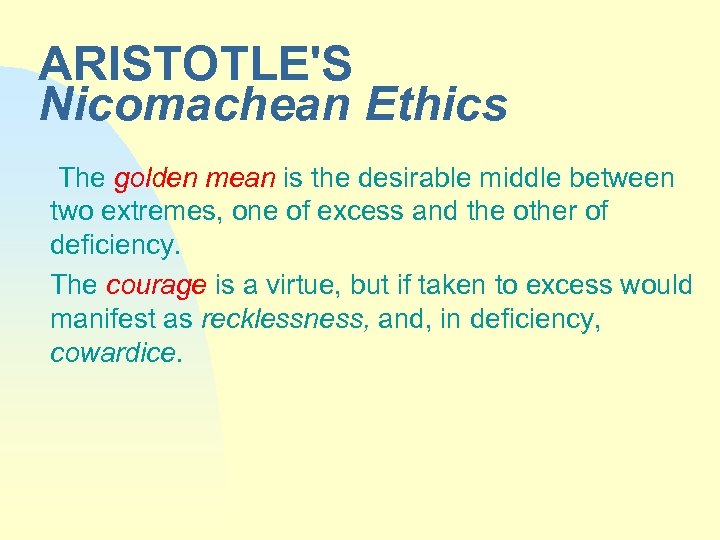 ARISTOTLE'S
Nicomachean Ethics

The golden mean is the desirable middle between two extremes, one of excess and the other of deficiency.

The courage is a virtue, but if taken to excess would manifest as recklessness, and, in deficiency, cowardice.